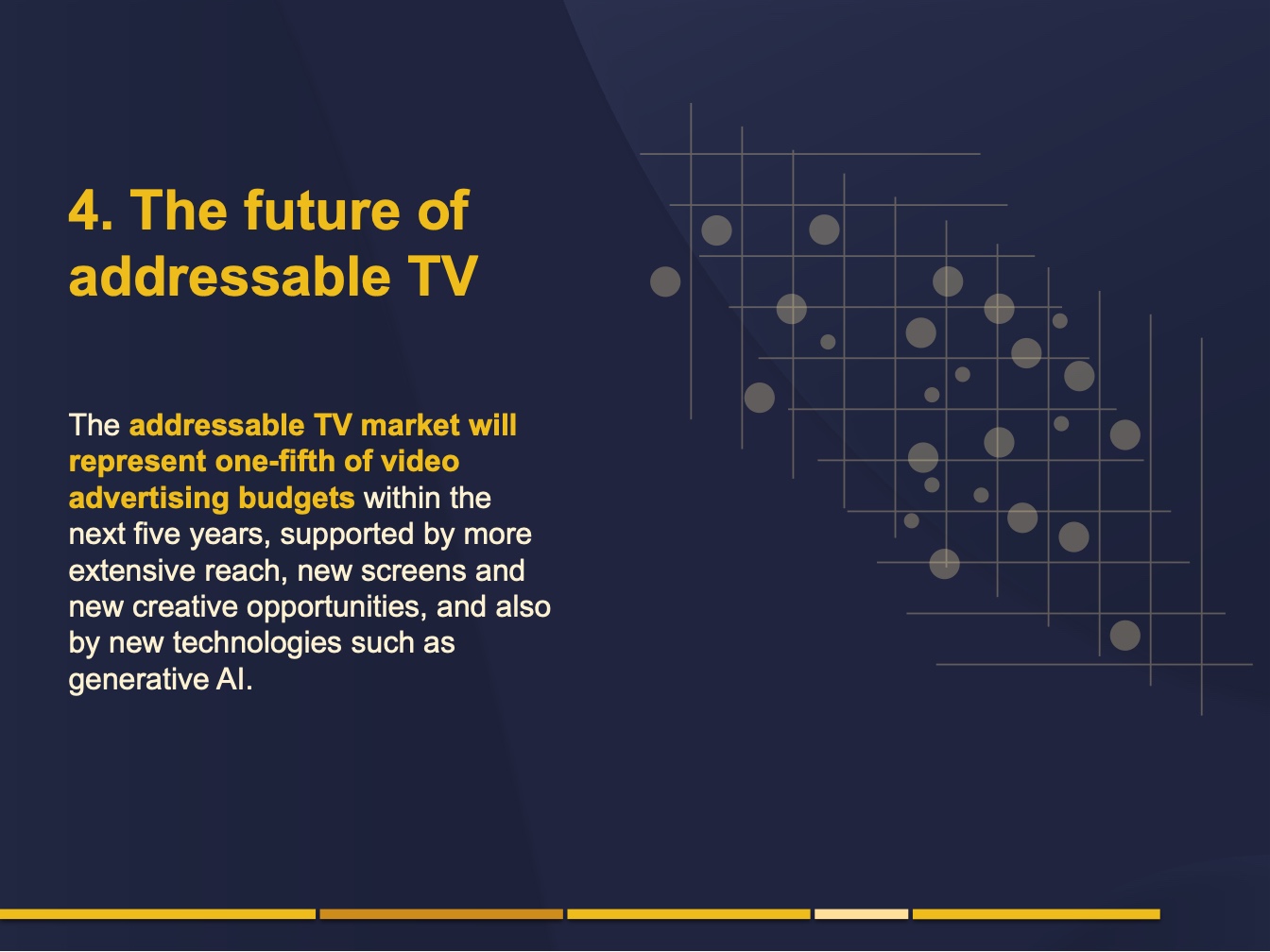 4. The future of addressable TV

The addressable TV market will represent one-fifth of video advertising budgets within the next five years, supported by more extensive reach, new screens and new creative opportunities, and also by new technologies such as generative AI.